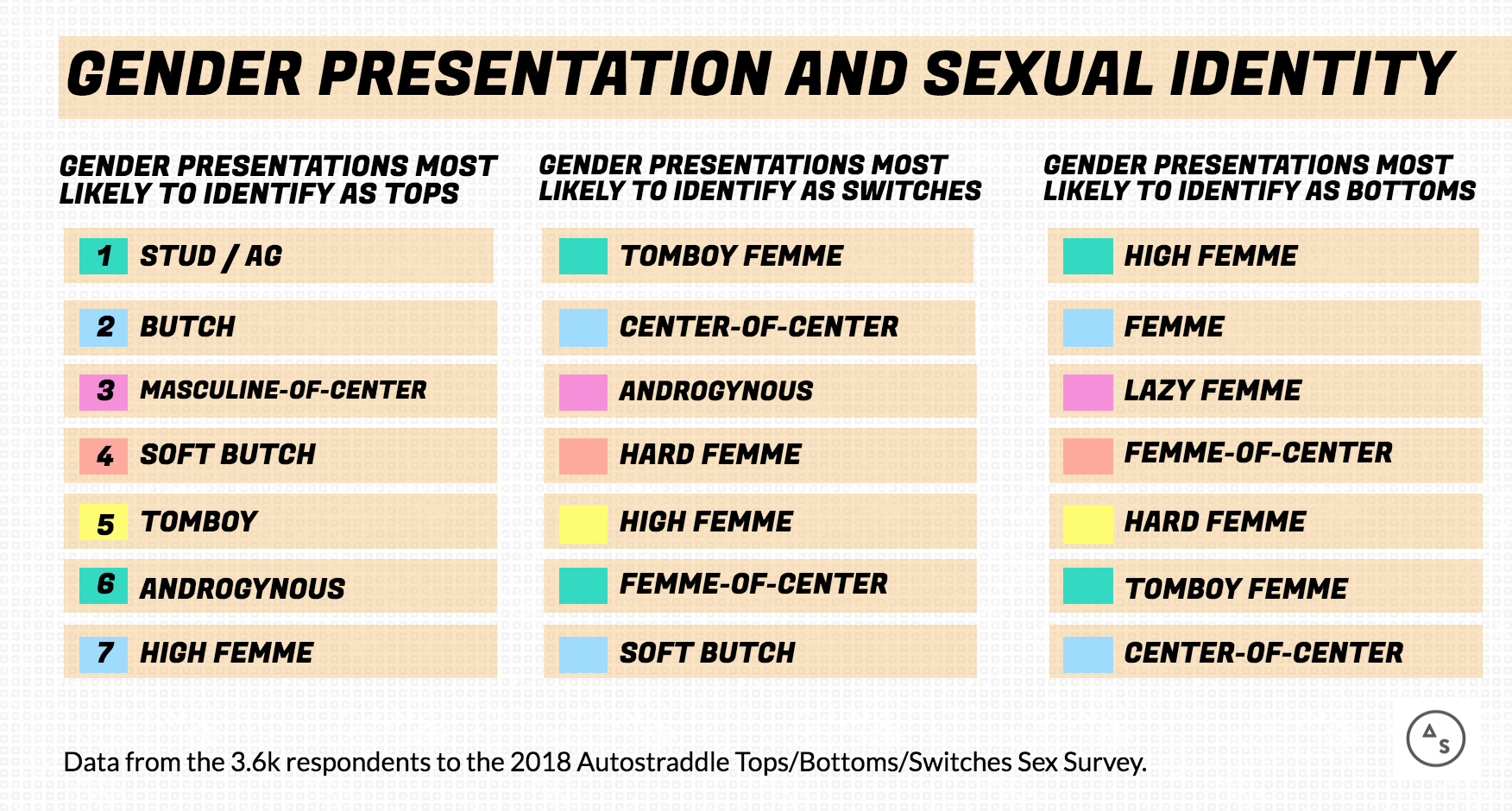 GENDER PRESENTATION AND SEXUAL IDENTITY

GENDER PRESENTATIONS MOST LIKELY TO IDENTIFY AS TOPS

1 STUD / AG
2 BUTCH
3 MASCULINE-OF-CENTER
4 SOFT BUTCH
5 TOMBOY
6 ANDROGYNOUS
7 HIGH FEMME

GENDER PRESENTATIONS MOST LIKELY TO IDENTIFY AS SWITCHES

TOMBOY FEMME
CENTER-OF-CENTER
ANDROGYNOUS
HARD FEMME
HIGH FEMME
FEMME-OF-CENTER
SOFT BUTCH

GENDER PRESENTATIONS MOST LIKELY TO IDENTIFY AS BOTTOMS

HIGH FEMME
FEMME
LAZY FEMME
FEMME-OF-CENTER
HARD FEMME
TOMBOY FEMME
CENTER-OF-CENTER

Data from the 3.6k respondents to the 2018 Autostraddle Tops/Bottoms/Switches Sex Survey.

AS